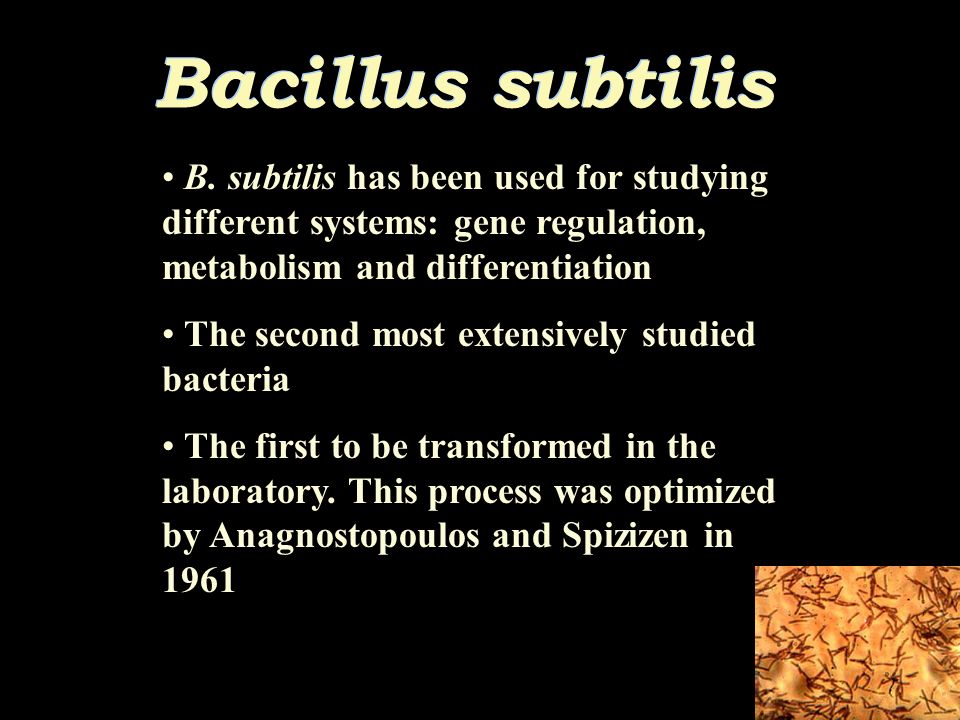 Bacillus subtilis

• B. subtilis has been used for studying different systems: gene regulation, metabolism and differentiation

• The second most extensively studied bacteria

• The first to be transformed in the laboratory. This process was optimized by Anagnostopoulos and Spizizen in 1961